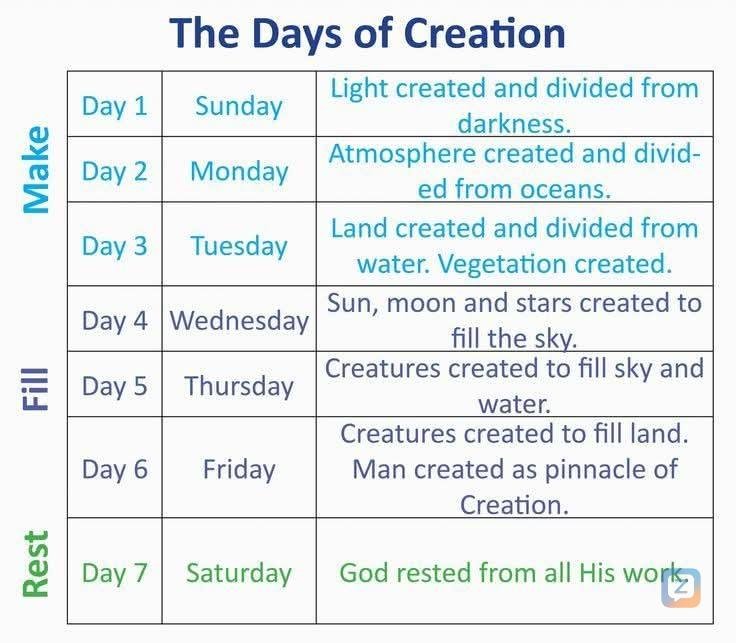 The Days of Creation

| | | | |
|---|---|---|---|
| Make | Day 1 | Sunday | Light created and divided from darkness. |
| | Day 2 | Monday | Atmosphere created and divided from oceans. |
| | Day 3 | Tuesday | Land created and divided from water. Vegetation created. |
| Fill | Day 4 | Wednesday | Sun, moon and stars created to fill the sky. |
| | Day 5 | Thursday | Creatures created to fill sky and water. |
| | Day 6 | Friday | Creatures created to fill land. Man created as pinnacle of Creation. |
| Rest | Day 7 | Saturday | God rested from all His work. |